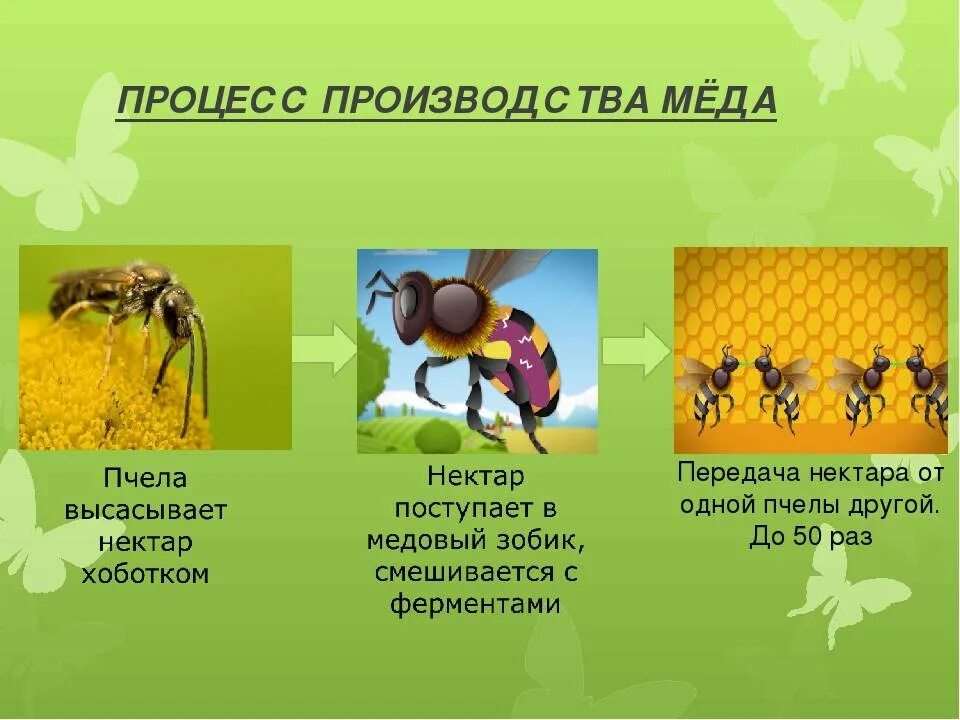 ПРОЦЕСС ПРОИЗВОДСТВА МЁДА

Пчела высасывает нектар хоботком

Нектар поступает в медовый зобик, смешивается с ферментами

Передача нектара от одной пчелы другой. До 50 раз